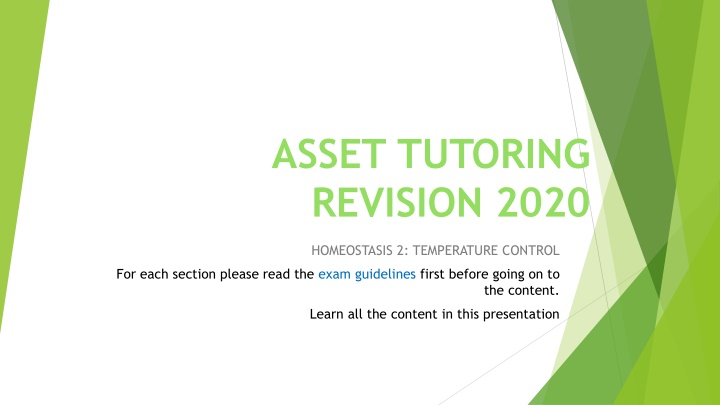 ASSET TUTORING REVISION 2020

HOMEOSTASIS 2: TEMPERATURE CONTROL

For each section please read the exam guidelines first before going on to the content.

Learn all the content in this presentation